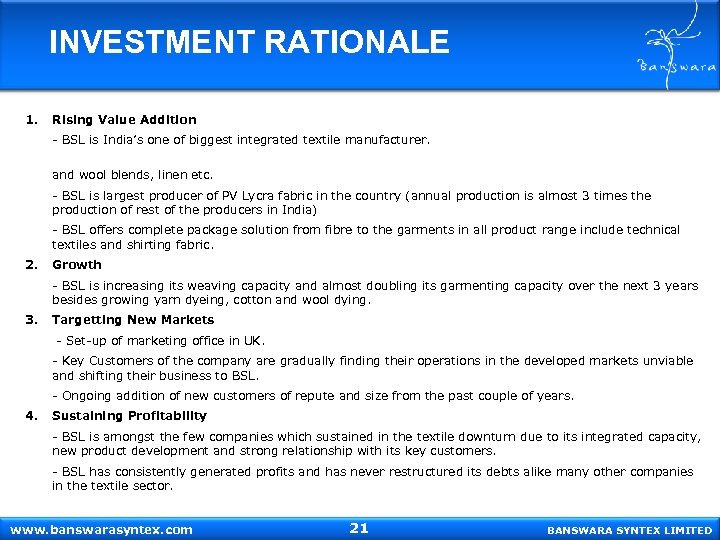 INVESTMENT RATIONALE

Banswara

1. Rising Value Addition

- BSL is India's one of biggest integrated textile manufacturer.

and wool blends, linen etc.

- BSL is largest producer of PV Lycra fabric in the country (annual production is almost 3 times the production of rest of the producers in India)

- BSL offers complete package solution from fibre to the garments in all product range include technical textiles and shirting fabric.

2. Growth

- BSL is increasing its weaving capacity and almost doubling its garmenting capacity over the next 3 years besides growing yarn dyeing, cotton and wool dying.

3. Targetting New Markets

- Set-up of marketing office in UK.

- Key Customers of the company are gradually finding their operations in the developed markets unviable and shifting their business to BSL.

- Ongoing addition of new customers of repute and size from the past couple of years.

4. Sustaining Profitability

- BSL is amongst the few companies which sustained in the textile downturn due to its integrated capacity, new product development and strong relationship with its key customers.

- BSL has consistently generated profits and has never restructured its debts alike many other companies in the textile sector.

www.banswarasyntex.com 21 BANSWARA SYNTEX LIMITED